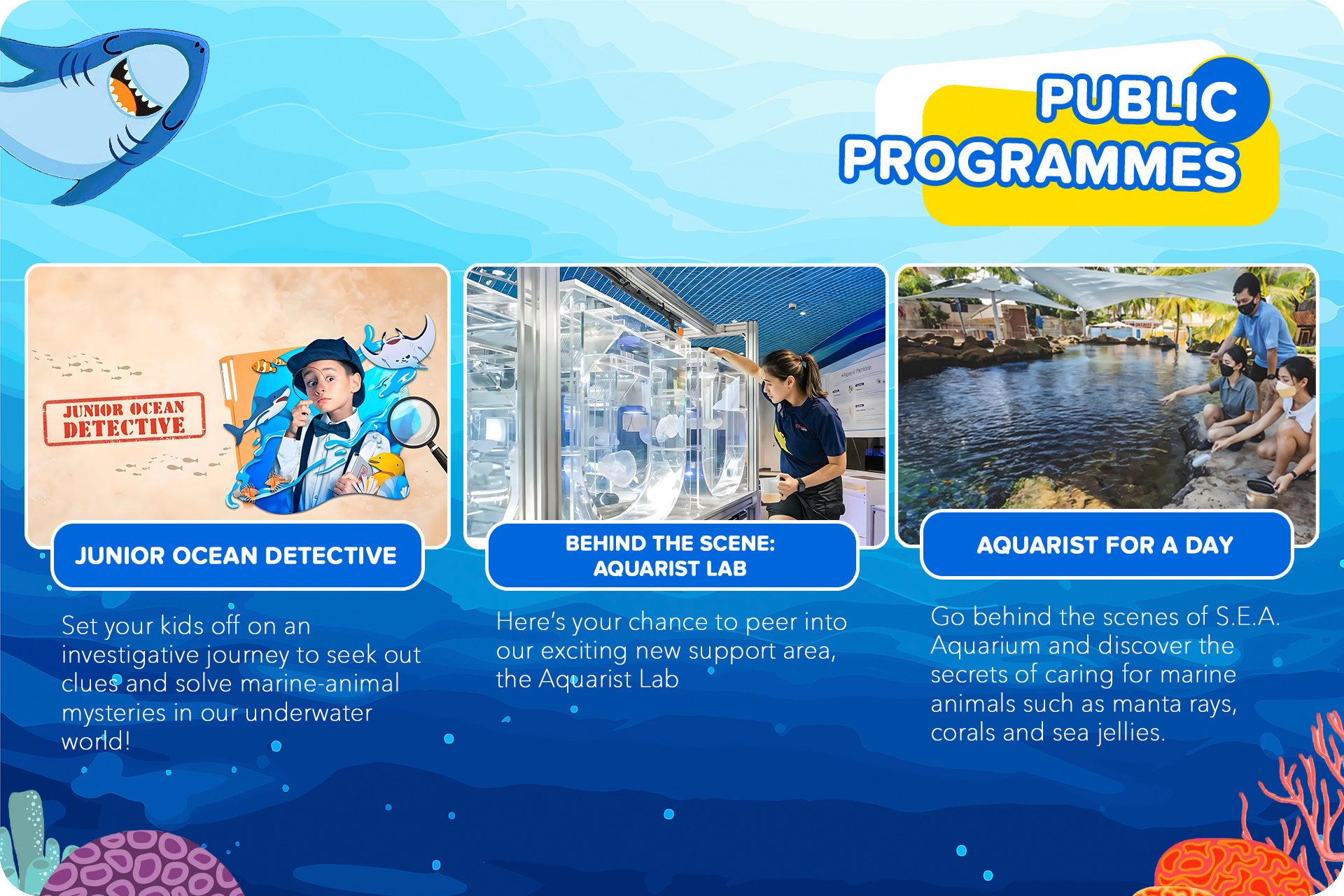 PUBLIC PROGRAMMES

JUNIOR OCEAN DETECTIVE

JUNIOR OCEAN DETECTIVE

Set your kids off on an investigative journey to seek out clues and solve marine-animal mysteries in our underwater world!

BEHIND THE SCENE: AQUARIST LAB

Here's your chance to peer into our exciting new support area, the Aquarist Lab

AQUARIST FOR A DAY

Go behind the scenes of S.E.A. Aquarium and discover the secrets of caring for marine animals such as manta rays, corals and sea jellies.